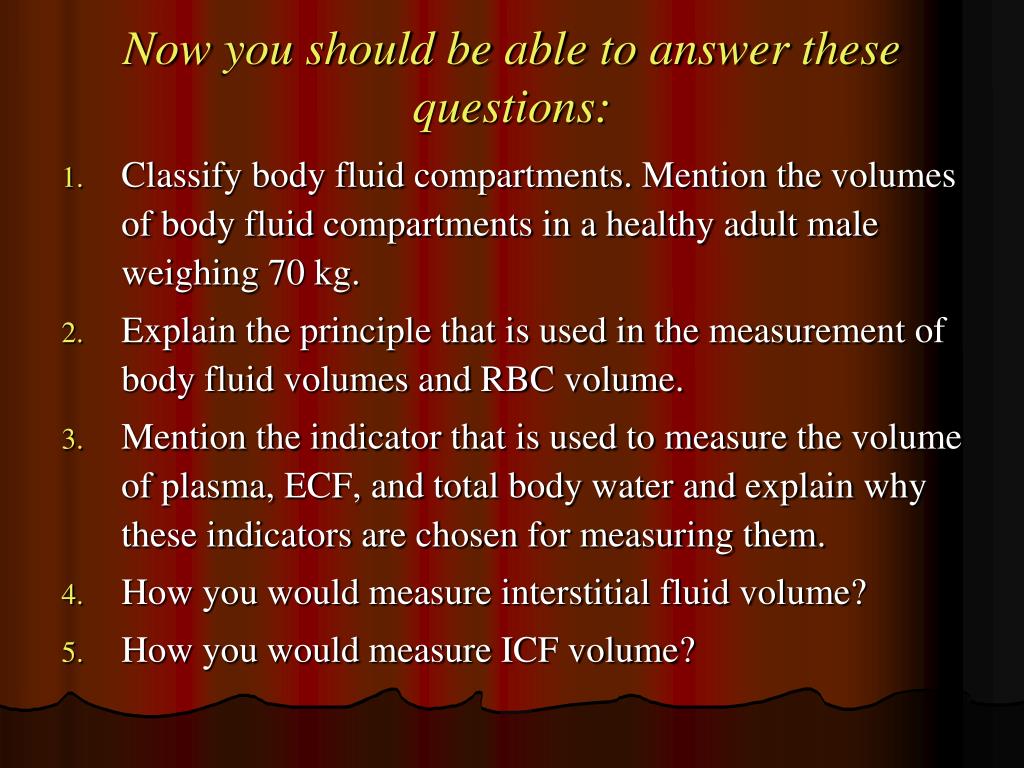 Now you should be able to answer these questions:

1. Classify body fluid compartments. Mention the volumes of body fluid compartments in a healthy adult male weighing 70 kg.
2. Explain the principle that is used in the measurement of body fluid volumes and RBC volume.
3. Mention the indicator that is used to measure the volume of plasma, ECF, and total body water and explain why these indicators are chosen for measuring them.
4. How you would measure interstitial fluid volume?
5. How you would measure ICF volume?